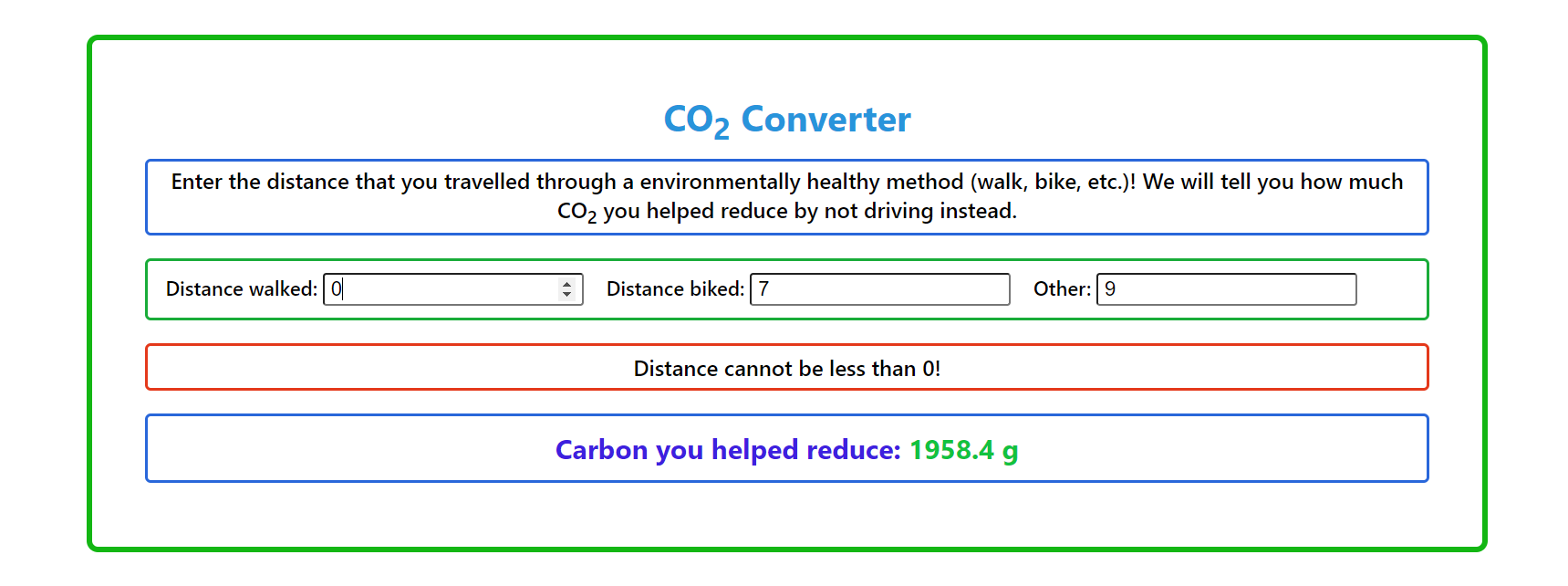 $CO_2$ Converter

Enter the distance that you travelled through a environmentally healthy method (walk, bike, etc.)! We will tell you how much $CO_2$ you helped reduce by not driving instead.

Distance walked: 0 Distance biked: 7 Other: 9

Distance cannot be less than 0!

Carbon you helped reduce: 1958.4 g